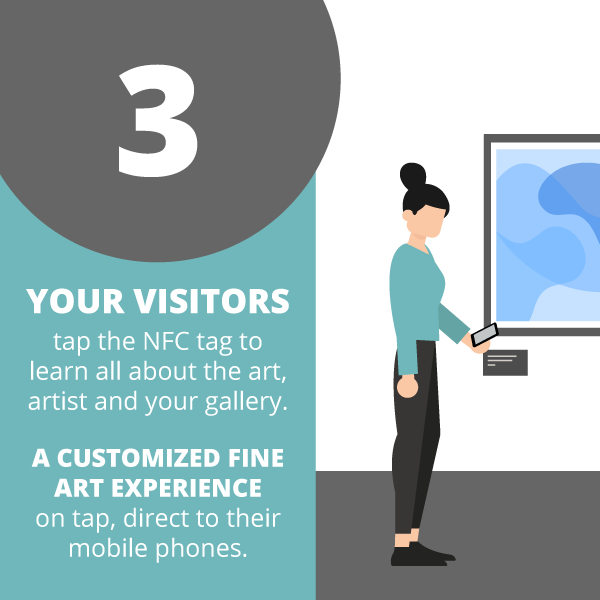 3

YOUR VISITORS
tap the NFC tag to learn all about the art, artist and your gallery.

A CUSTOMIZED FINE ART EXPERIENCE
on tap, direct to their mobile phones.